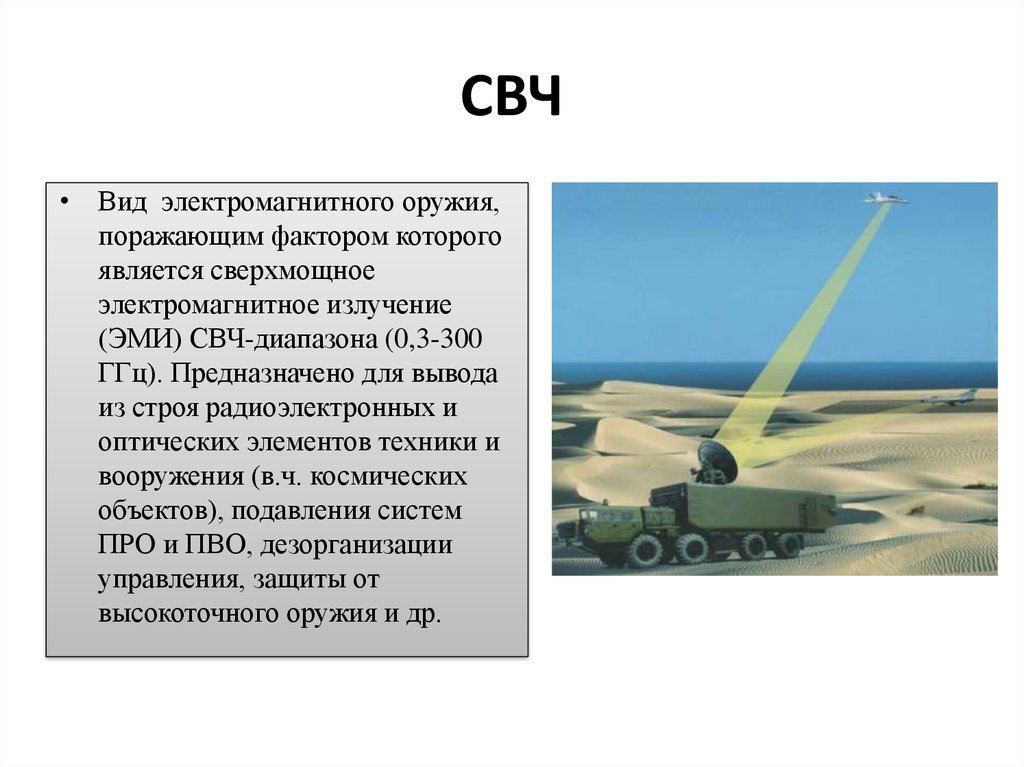 СВЧ

• Вид электромагнитного оружия, поражающим фактором которого является сверхмощное электромагнитное излучение (ЭМИ) СВЧ-диапазона (0,3-300 ГГц). Предназначено для вывода из строя радиоэлектронных и оптических элементов техники и вооружения (в.ч. космических объектов), подавления систем ПРО и ПВО, дезорганизации управления, защиты от высокоточного оружия и др.